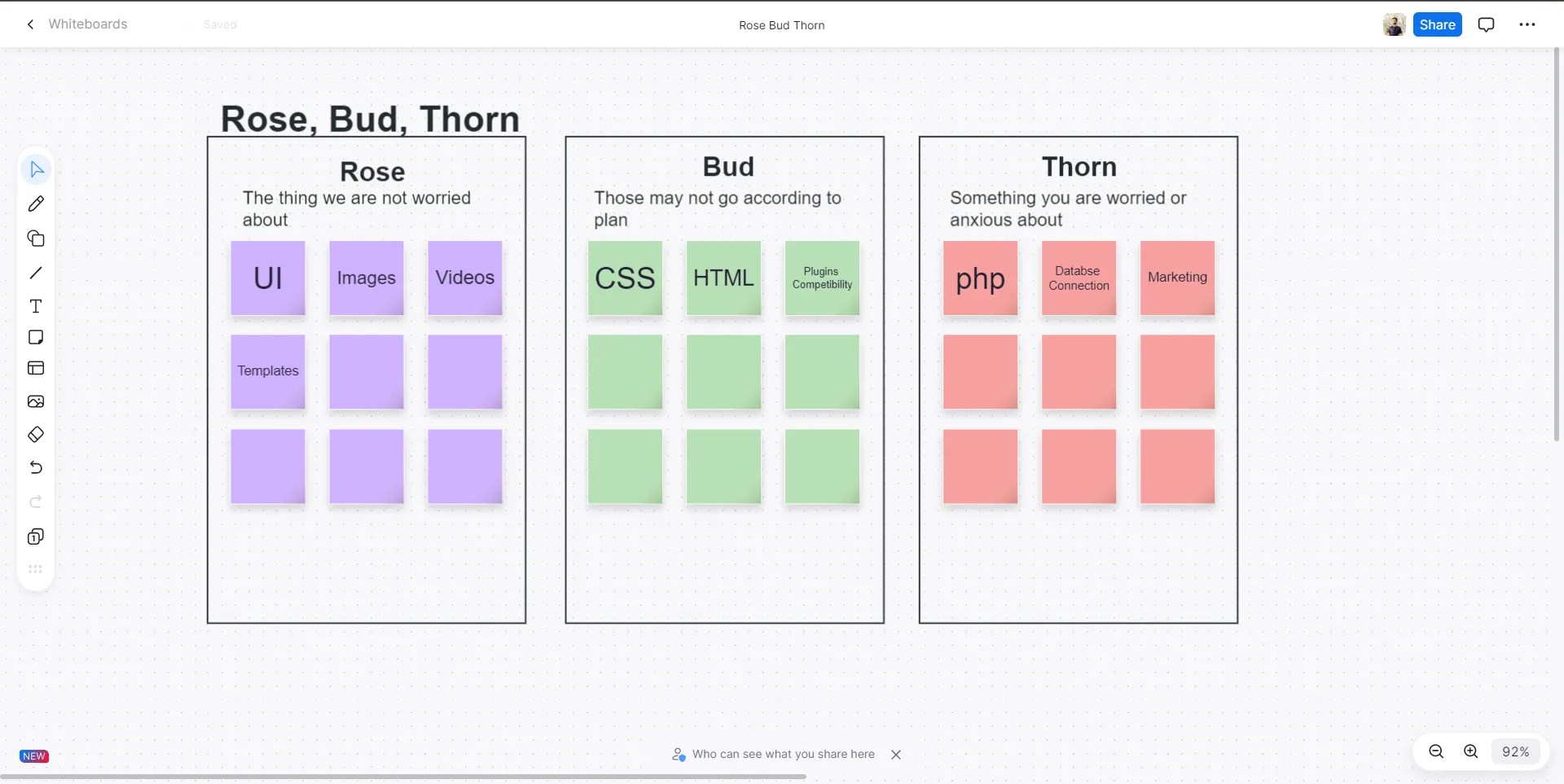 Whiteboards Saved

Rose Bud Thorn

Share

Rose, Bud, Thorn

Rose
The thing we are not worried about

UI
Images
Videos
Templates

Bud
Those may not go according to plan

CSS
HTML
Plugins Competibility

Thorn
Something you are worried or anxious about

php
Databse Connection
Marketing

NEW

Who can see what you share here

92%